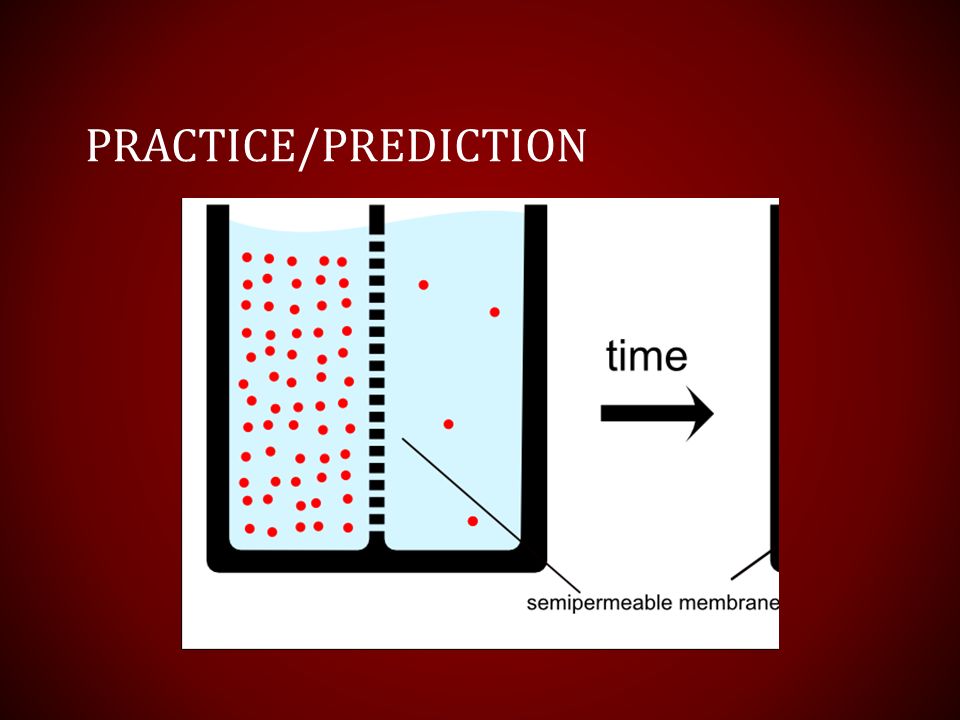 PRACTICE/PREDICTION

time

semipermeable membrane